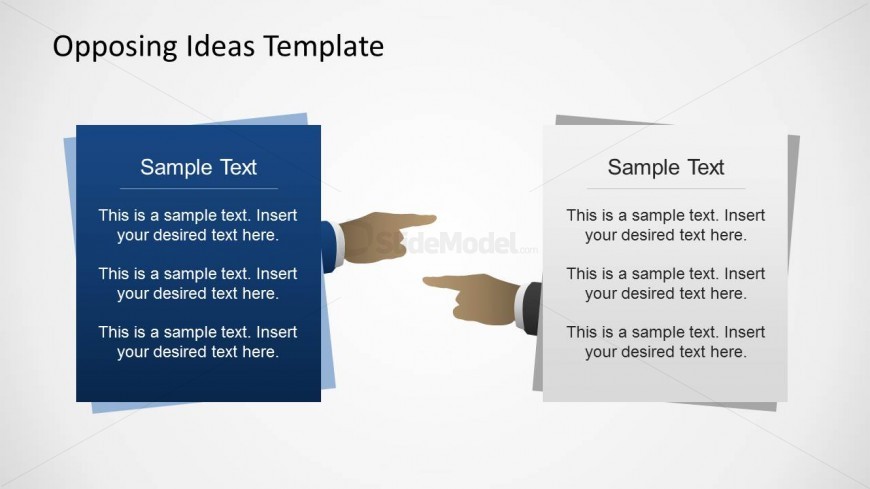 Opposing Ideas Template

Sample Text

This is a sample text. Insert your desired text here.

This is a sample text. Insert your desired text here.

This is a sample text. Insert your desired text here.

SlideModel.com

Sample Text

This is a sample text. Insert your desired text here.

This is a sample text. Insert your desired text here.

This is a sample text. Insert your desired text here.